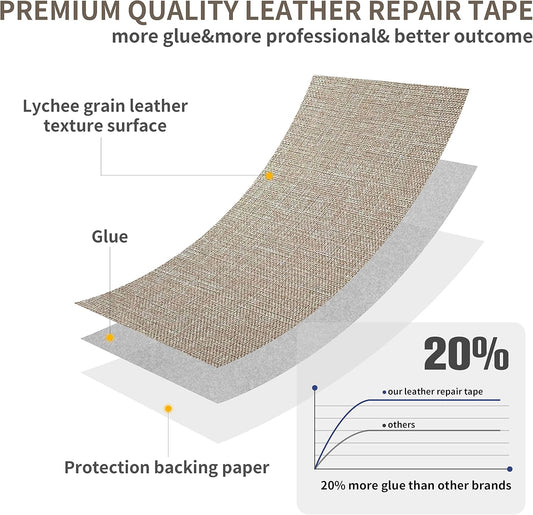 PREMIUM QUALITY LEATHER REPAIR TAPE
more glue&more professional& better outcome

Lychee grain leather texture surface

Glue

Protection backing paper

20%

our leather repair tape

others

20% more glue than other brands